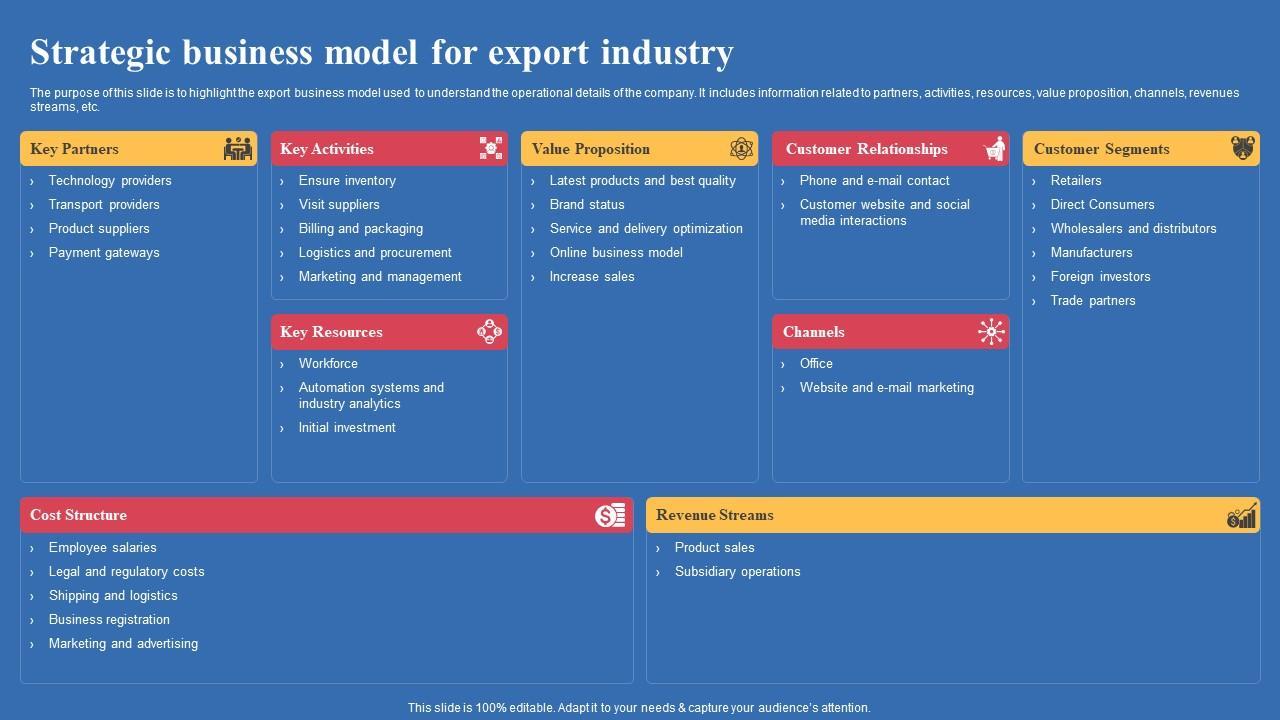 Strategic business model for export industry

The purpose of this slide is to highlight the export business model used to understand the operational details of the company. It includes information related to partners, activities, resources, value proposition, channels, revenues streams, etc.

Key Partners

› Technology providers
› Transport providers
› Product suppliers
› Payment gateways

Key Activities

› Ensure inventory
› Visit suppliers
› Billing and packaging
› Logistics and procurement
› Marketing and management

Key Resources

› Workforce
› Automation systems and industry analytics
› Initial investment

Value Proposition

› Latest products and best quality
› Brand status
› Service and delivery optimization
› Online business model
› Increase sales

Customer Relationships

› Phone and e-mail contact
› Customer website and social media interactions

Channels

› Office
› Website and e-mail marketing

Customer Segments

› Retailers
› Direct Consumers
› Wholesalers and distributors
› Manufacturers
› Foreign investors
› Trade partners

Cost Structure

› Employee salaries
› Legal and regulatory costs
› Shipping and logistics
› Business registration
› Marketing and advertising

Revenue Streams

› Product sales
› Subsidiary operations

This slide is 100% editable. Adapt it to your needs & capture your audience's attention.